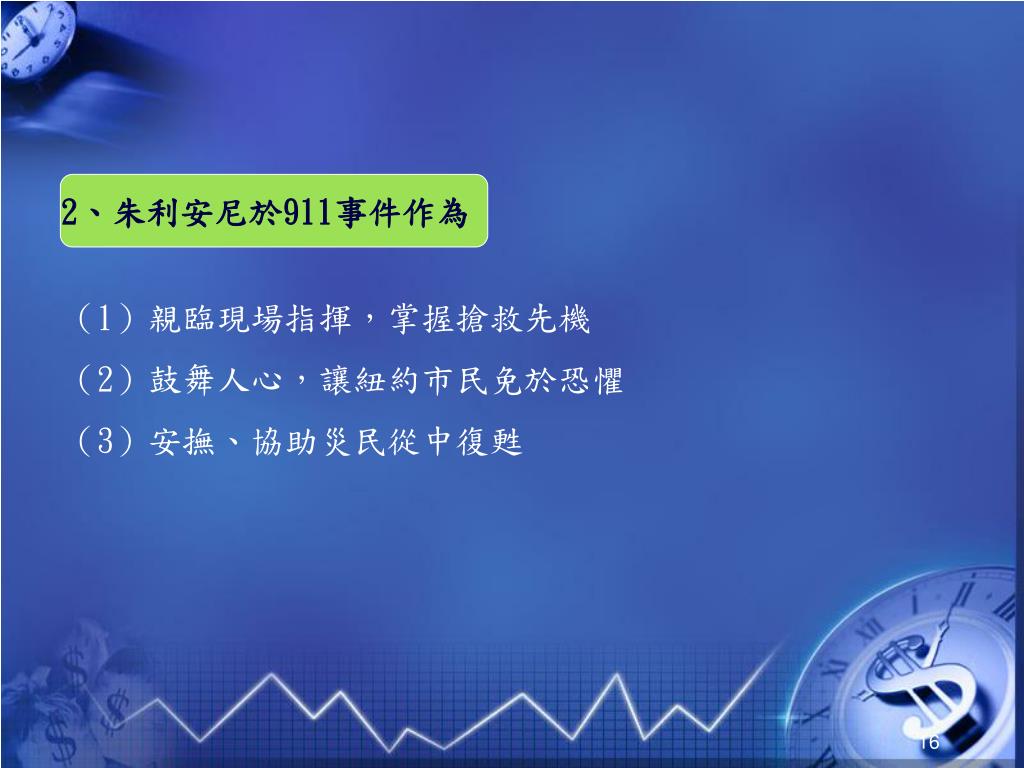 2、朱利安尼於911事件作為

(1) 親臨現場指揮，掌握搶救先機

(2) 鼓舞人心，讓紐約市民免於恐懼

(3) 安撫、協助災民從中復甦

16